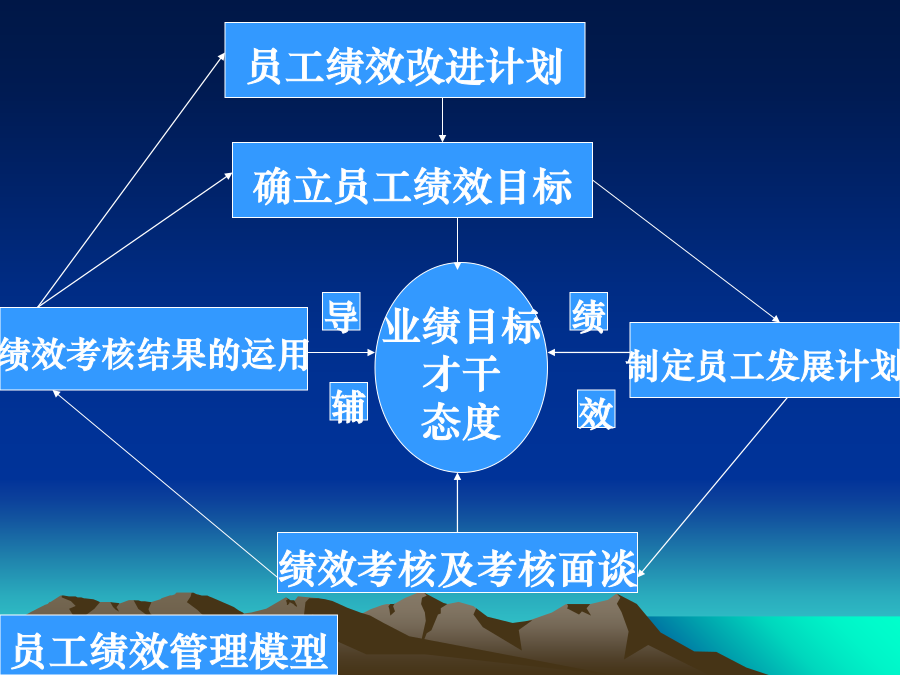 员工绩效改进计划

确立员工绩效目标

绩效考核结果的运用

导

辅

业绩目标
才干
态度

绩

效

制定员工发展计划

绩效考核及考核面谈

员工绩效管理模型